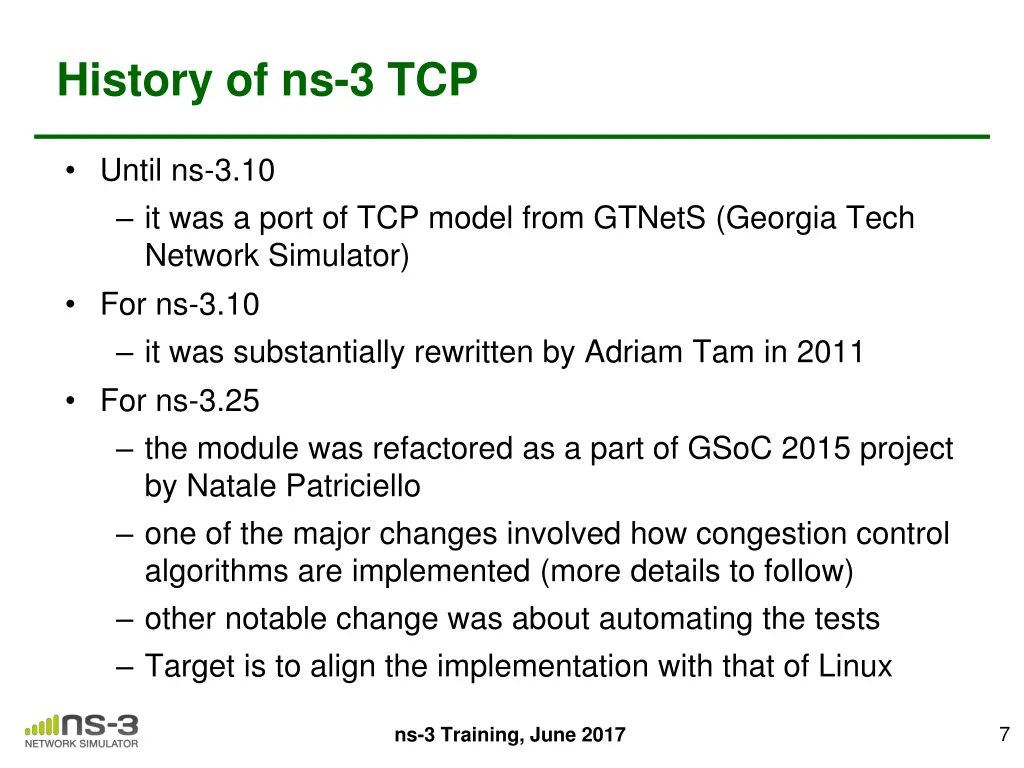 History of ns-3 TCP

• Until ns-3.10
 – it was a port of TCP model from GTNetS (Georgia Tech Network Simulator)
• For ns-3.10
 – it was substantially rewritten by Adriam Tam in 2011
• For ns-3.25
 – the module was refactored as a part of GSoC 2015 project by Natale Patriciello
 – one of the major changes involved how congestion control algorithms are implemented (more details to follow)
 – other notable change was about automating the tests
 – Target is to align the implementation with that of Linux

ns-3
NETWORK SIMULATOR

ns-3 Training, June 2017

7